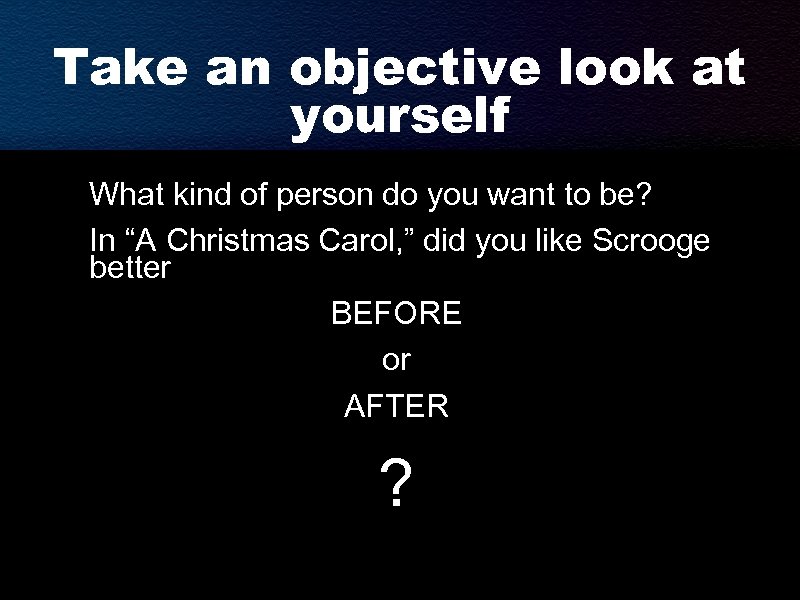 Take an objective look at yourself

What kind of person do you want to be?

In “A Christmas Carol,” did you like Scrooge better

BEFORE

or

AFTER

?